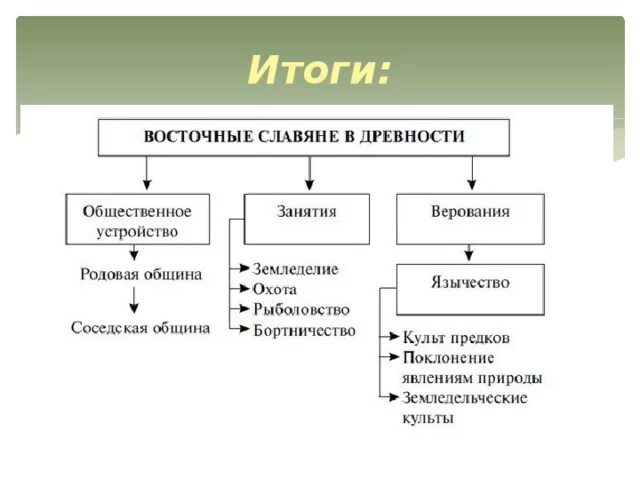 Итоги:

ВОСТОЧНЫЕ СЛАВЯНЕ В ДРЕВНОСТИ

Общественное устройство

Родовая община

Соседская община

Занятия

Земледелие
Охота
Рыболовство
Бортничество

Верования

Язычество

Культ предков
Поклонение явлениям природы
Земледельческие культы